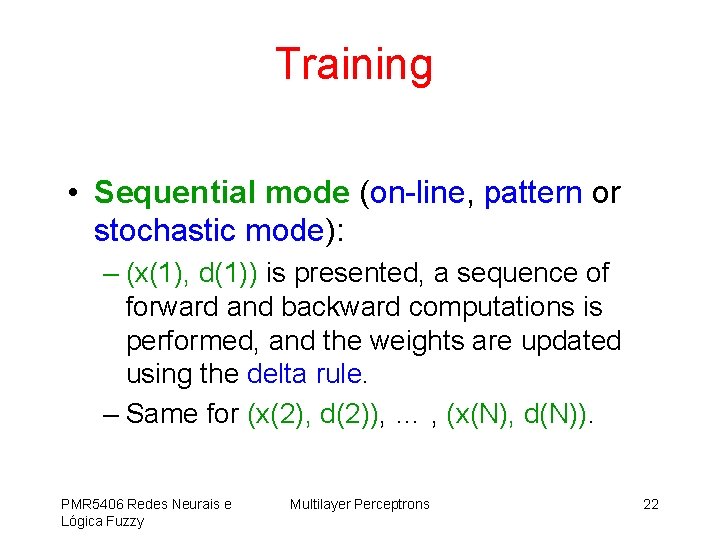 Training

• Sequential mode (on-line, pattern or stochastic mode):
– (x(1), d(1)) is presented, a sequence of forward and backward computations is performed, and the weights are updated using the delta rule.
– Same for (x(2), d(2)), … , (x(N), d(N)).

PMR5406 Redes Neurais e Lógica Fuzzy
Multilayer Perceptrons
22